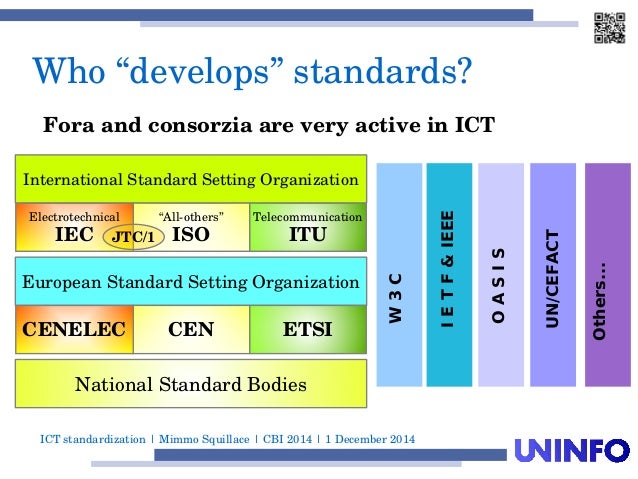 Who “develops” standards?

Fora and consorzia are very active in ICT

International Standard Setting Organization

Electrotechnical
IEC

JTC/1

“All-others”
ISO

Telecommunication
ITU

European Standard Setting Organization

CENELEC

CEN

ETSI

National Standard Bodies

W 3 C

I E T F & IEEE

O A S I S

UN/CEFACT

Others...

ICT standardization | Mimmo Squillace | CBI 2014 | 1 December 2014

UNINFO